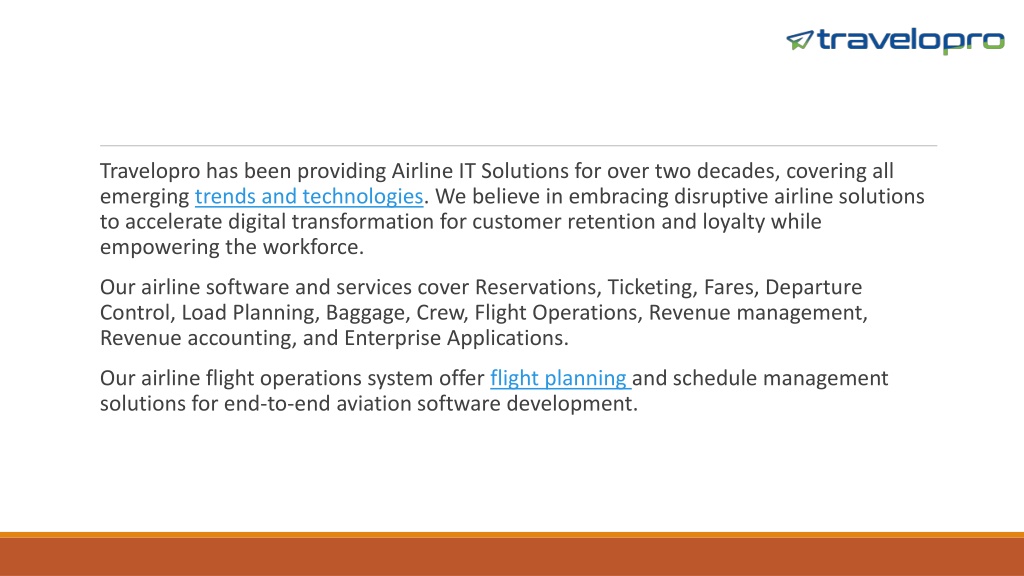 travelopro

Travelopro has been providing Airline IT Solutions for over two decades, covering all emerging trends and technologies. We believe in embracing disruptive airline solutions to accelerate digital transformation for customer retention and loyalty while empowering the workforce.

Our airline software and services cover Reservations, Ticketing, Fares, Departure Control, Load Planning, Baggage, Crew, Flight Operations, Revenue management, Revenue accounting, and Enterprise Applications.

Our airline flight operations system offer flight planning and schedule management solutions for end-to-end aviation software development.